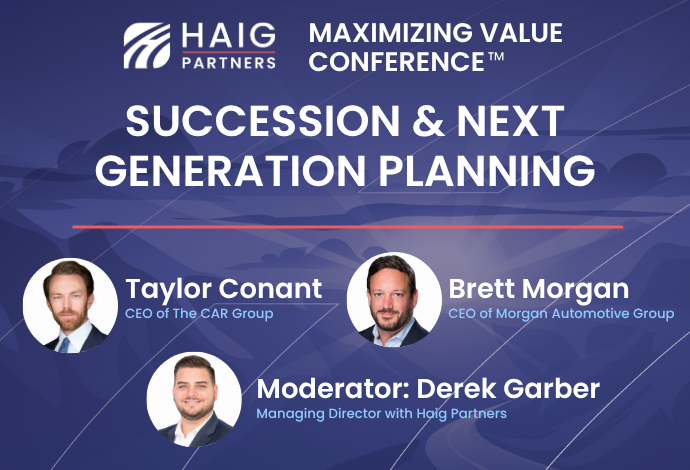 HAIG PARTNERS

MAXIMIZING VALUE CONFERENCE™

SUCCESSION & NEXT GENERATION PLANNING

Taylor Conant
CEO of The CAR Group

Brett Morgan
CEO of Morgan Automotive Group

Moderator: Derek Garber
Managing Director with Haig Partners